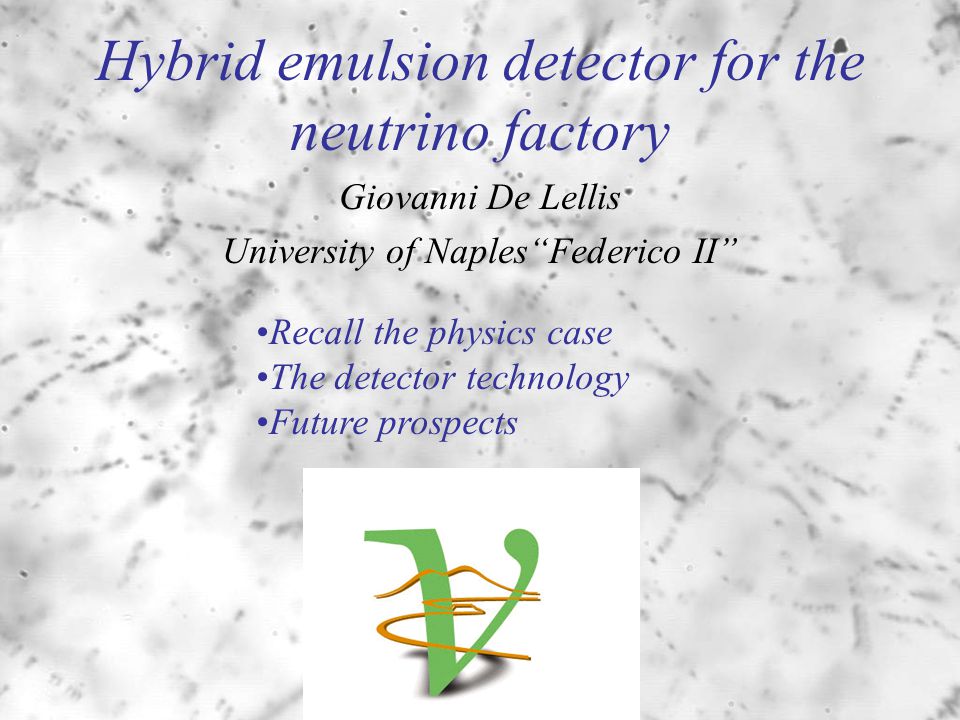 Hybrid emulsion detector for the neutrino factory

Giovanni De Lellis

University of Naples“Federico II”

•Recall the physics case
•The detector technology
•Future prospects